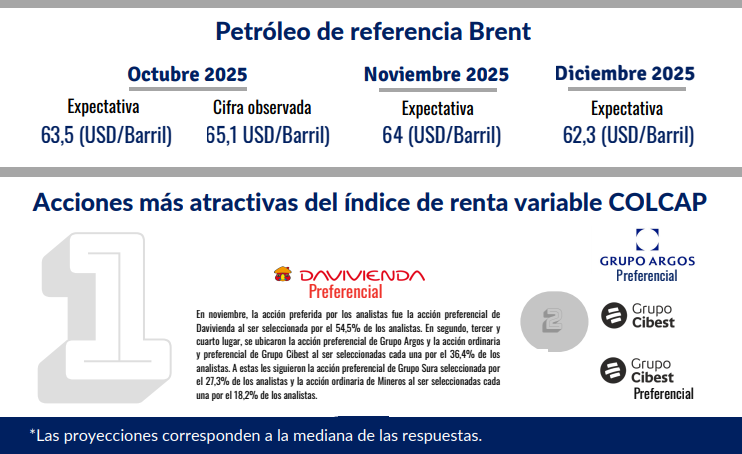 Petróleo de referencia Brent

Octubre 2025

Expectativa
63,5 (USD/Barril)

Cifra observada
65,1 USD/Barril)

Noviembre 2025

Expectativa
64 (USD/Barril)

Diciembre 2025

Expectativa
62,3 (USD/Barril)

Acciones más atractivas del índice de renta variable COLCAP

1

DAVIVIENDA
Preferencial

En noviembre, la acción preferida por los analistas fue la acción preferencial de Davivienda al ser seleccionada por el 54,5% de los analistas. En segundo, tercer y cuarto lugar, se ubicaron la acción preferencial de Grupo Argos y la acción ordinaria y preferencial de Grupo Cibest al ser seleccionadas cada una por el 36,4% de los analistas. A estas les siguieron la acción preferencial de Grupo Sura seleccionada por el 27,3% de los analistas y la acción ordinaria de Mineros al ser seleccionadas cada una por el 18,2% de los analistas.

2

GRUPO ARGOS
Preferencial

Grupo Cibest

Grupo Cibest
Preferencial

*Las proyecciones corresponden a la mediana de las respuestas.